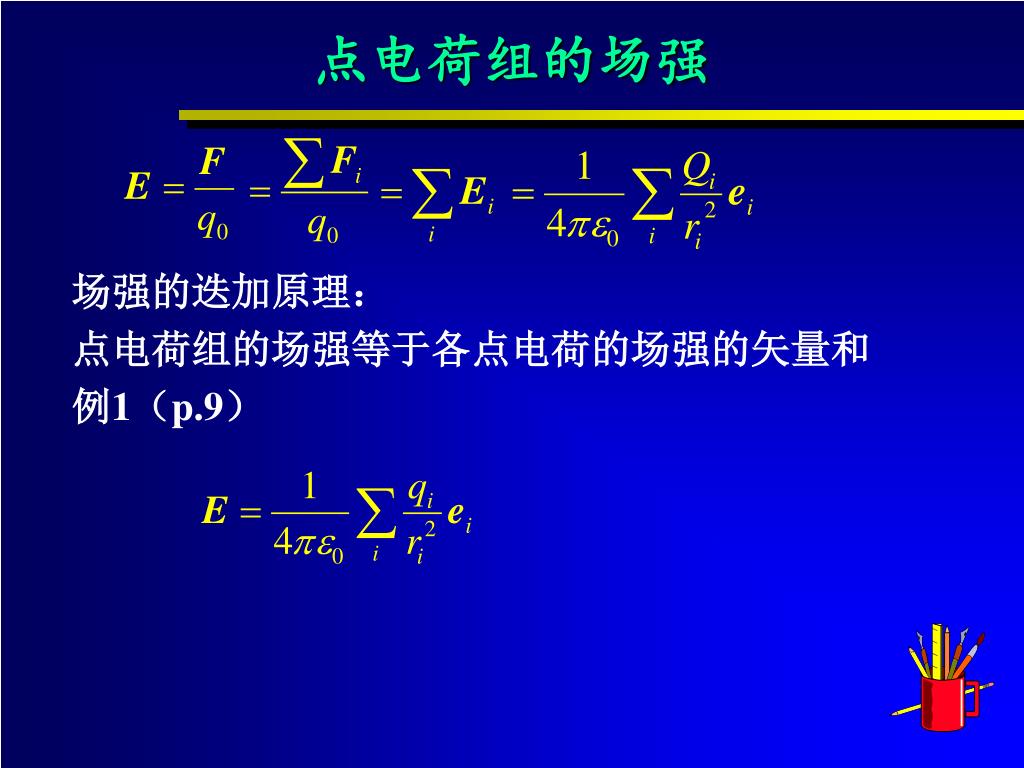 点电荷组的场强

$\boldsymbol{E} = \frac{\boldsymbol{F}}{q_0} = \frac{\sum \boldsymbol{F}_i}{q_0} = \sum_i \boldsymbol{E}_i = \frac{1}{4\pi\varepsilon_0} \sum_i \frac{Q_i}{r_i^2} \boldsymbol{e}_i$

场强的迭加原理：
点电荷组的场强等于各点电荷的场强的矢量和
例1（p.9）

$\boldsymbol{E} = \frac{1}{4\pi\varepsilon_0} \sum_i \frac{q_i}{r_i^2} \boldsymbol{e}_i$